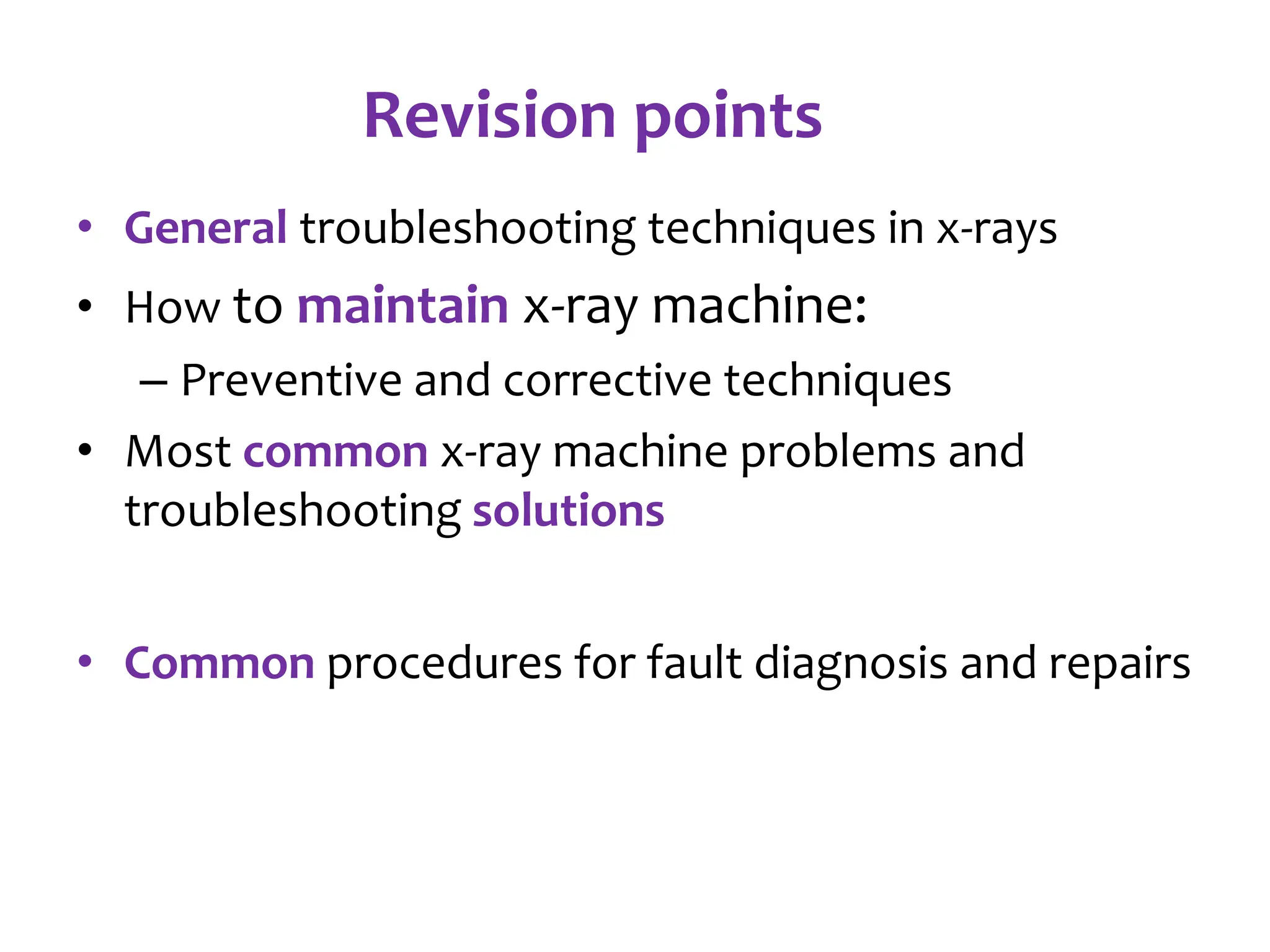 Revision points

• General troubleshooting techniques in x-rays
• How to maintain x-ray machine:
– Preventive and corrective techniques
• Most common x-ray machine problems and troubleshooting solutions

• Common procedures for fault diagnosis and repairs